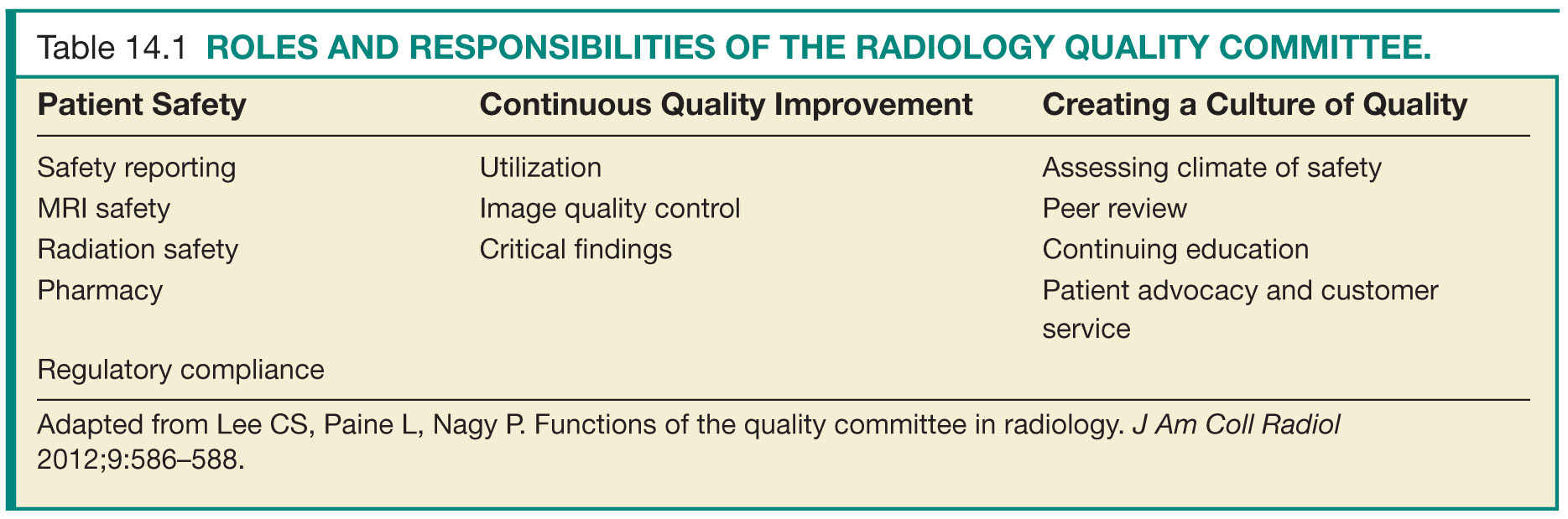 Table 14.1 ROLES AND RESPONSIBILITIES OF THE RADIOLOGY QUALITY COMMITTEE.

| Patient Safety | Continuous Quality Improvement | Creating a Culture of Quality |
|---|---|---|
| Safety reporting | Utilization | Assessing climate of safety |
| MRI safety | Image quality control | Peer review |
| Radiation safety | Critical findings | Continuing education |
| Pharmacy | | Patient advocacy and customer service |
| Regulatory compliance | | |

Adapted from Lee CS, Paine L, Nagy P. Functions of the quality committee in radiology. J Am Coll Radiol 2012;9:586–588.